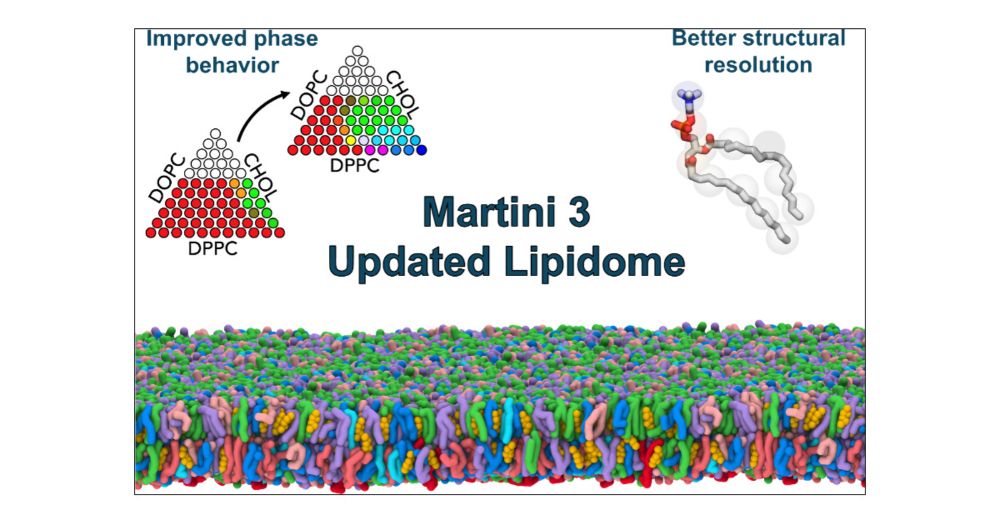 Improved phase behavior

DOPC
CHOL
DPPC

DOPC
CHOL
DPPC

Better structural resolution

Martini 3
Updated Lipidome